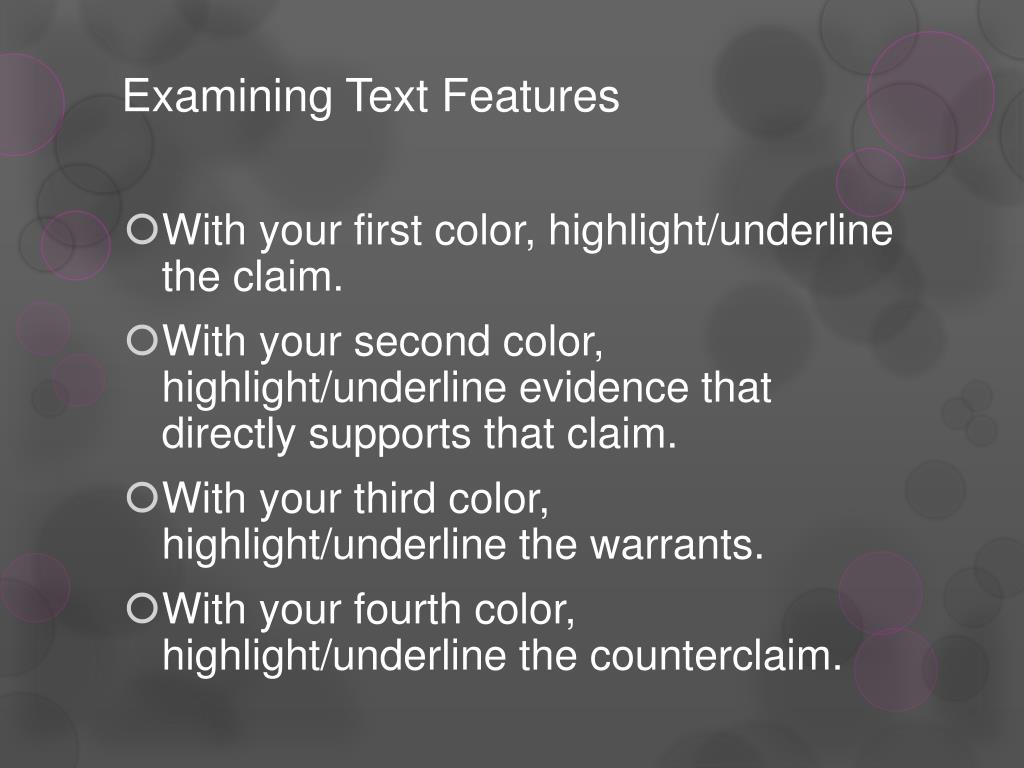 Examining Text Features

With your first color, highlight/underline the claim.

With your second color, highlight/underline evidence that directly supports that claim.

With your third color, highlight/underline the warrants.

With your fourth color, highlight/underline the counterclaim.